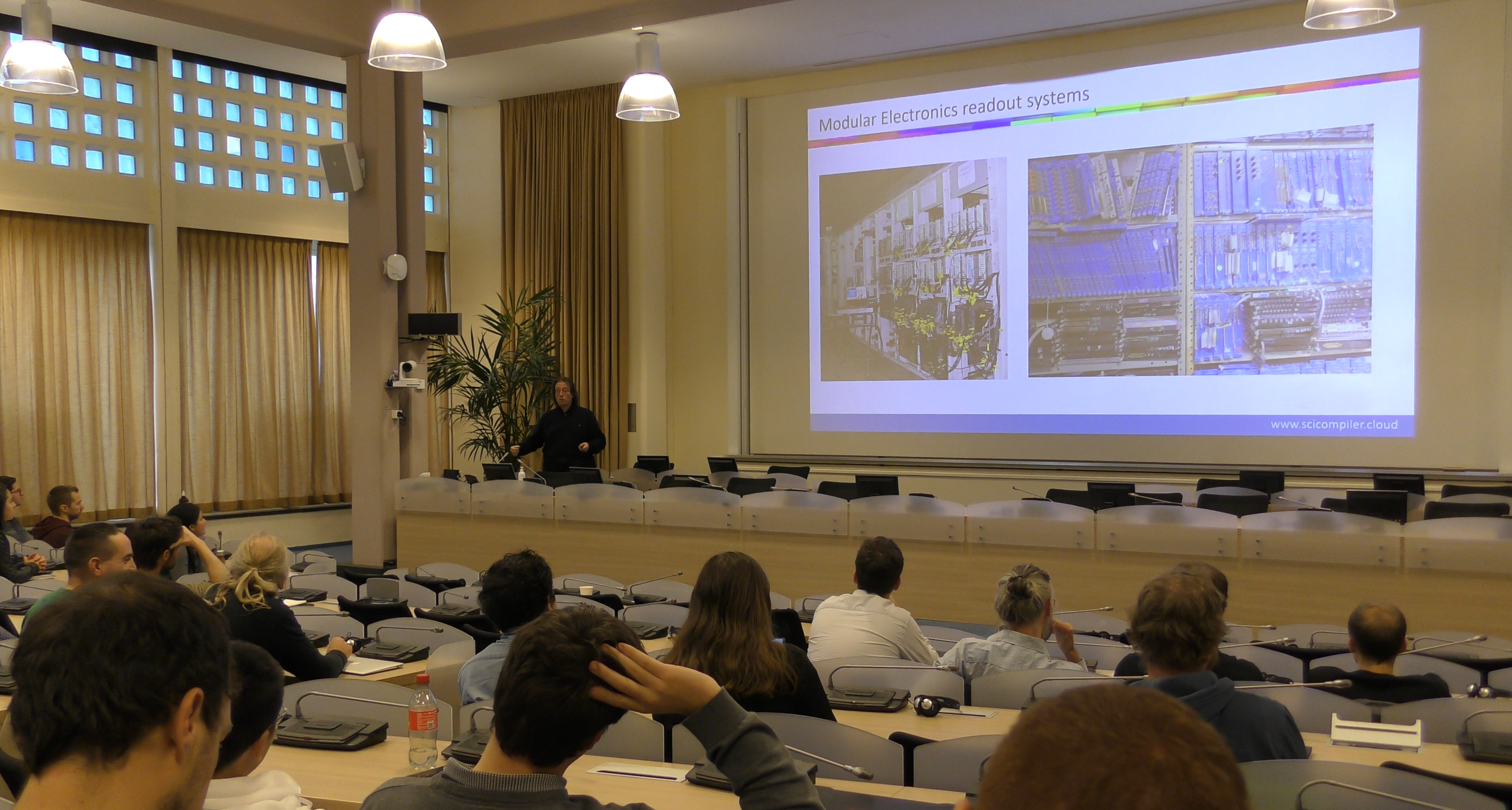 Modular Electronics readout systems

www.scicompiler.cloud